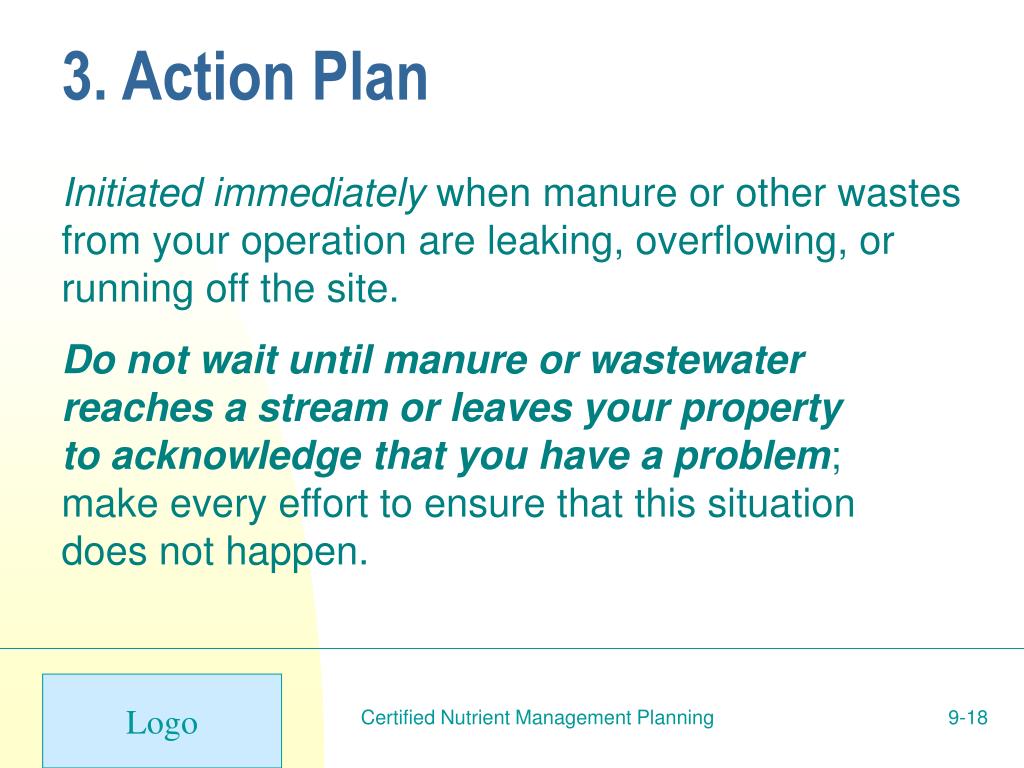 3. Action Plan

Initiated immediately when manure or other wastes from your operation are leaking, overflowing, or running off the site.

Do not wait until manure or wastewater reaches a stream or leaves your property to acknowledge that you have a problem; make every effort to ensure that this situation does not happen.

Logo

Certified Nutrient Management Planning

9-18